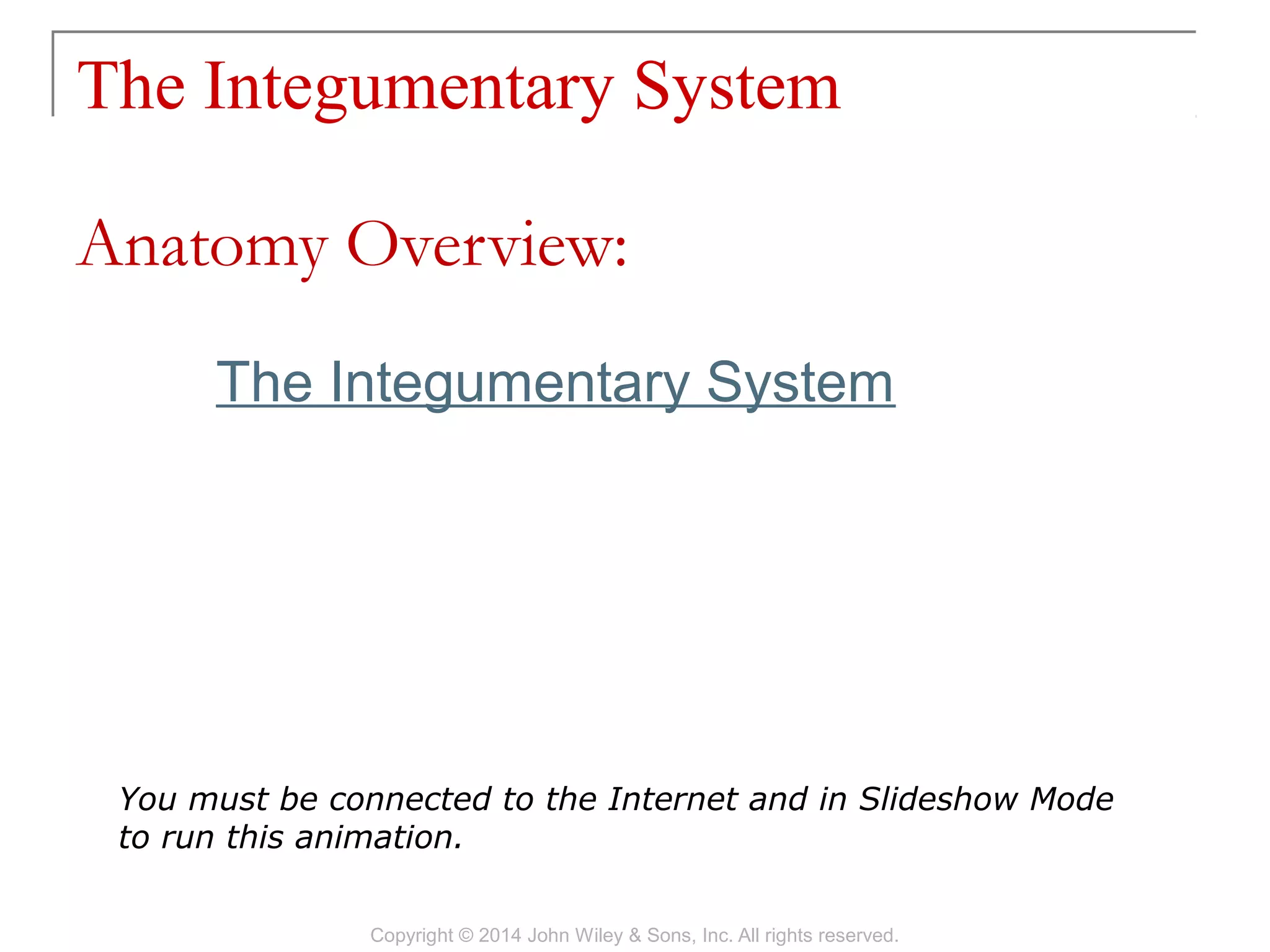 The Integumentary System

Anatomy Overview:

The Integumentary System

You must be connected to the Internet and in Slideshow Mode to run this animation.

Copyright © 2014 John Wiley & Sons, Inc. All rights reserved.